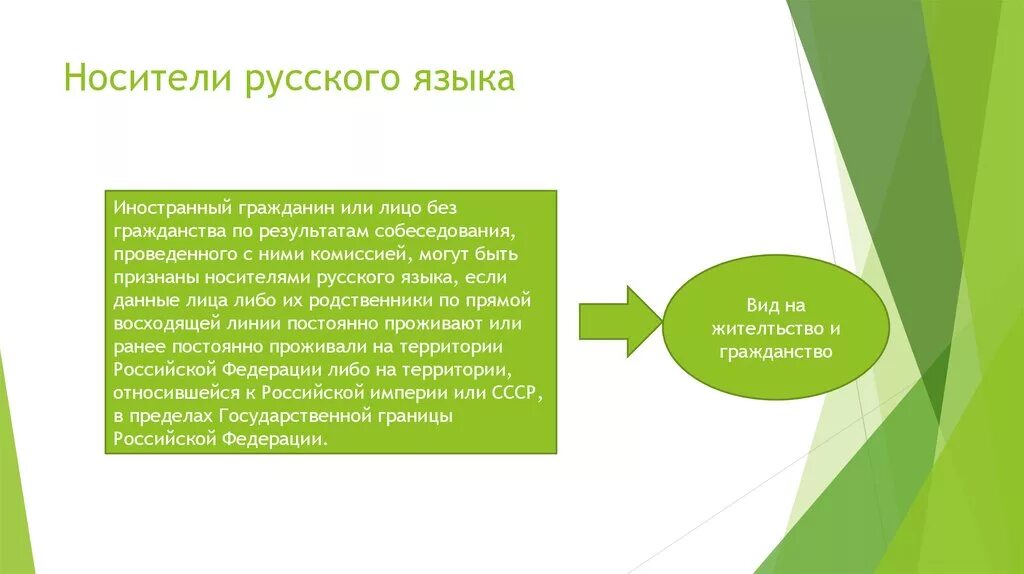 Носители русского языка

Иностранный гражданин или лицо без гражданства по результатам собеседования, проведенного с ними комиссией, могут быть признаны носителями русского языка, если данные лица либо их родственники по прямой восходящей линии постоянно проживают или ранее постоянно проживали на территории Российской Федерации либо на территории, относившейся к Российской империи или СССР, в пределах Государственной границы Российской Федерации.

Вид на жительство и гражданство